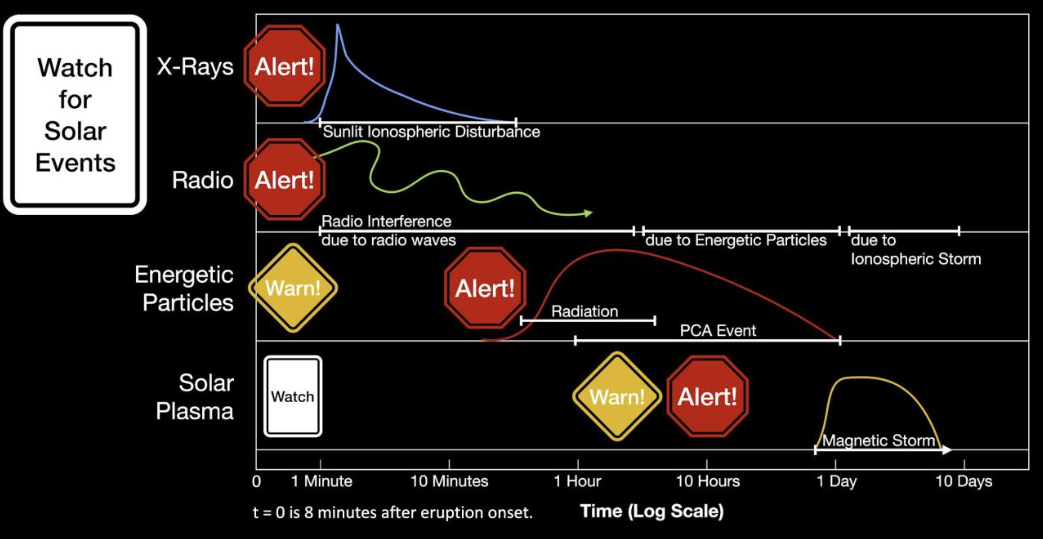 Watch for Solar Events

X-Rays
Alert!
Sunlit Ionospheric Disturbance

Radio
Alert!
Radio Interference due to radio waves
due to Energetic Particles
due to Ionospheric Storm

Energetic Particles
Warn!
Alert!
Radiation
PCA Event

Solar Plasma
Watch
Warn!
Alert!
Magnetic Storm

0
1 Minute
10 Minutes
1 Hour
10 Hours
1 Day
10 Days

t = 0 is 8 minutes after eruption onset.
Time (Log Scale)